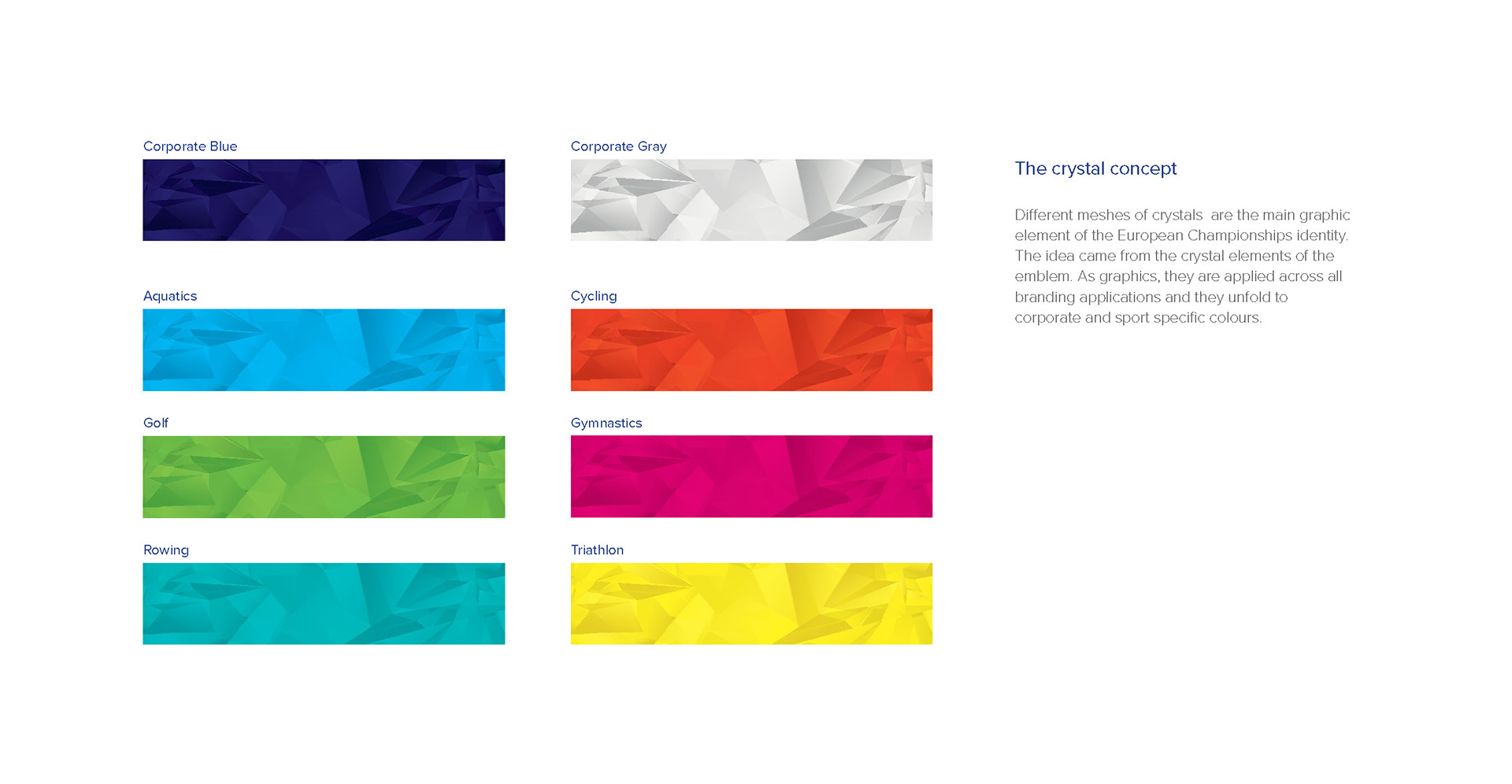 Corporate Blue

Aquatics

Golf

Rowing

Corporate Gray

Cycling

Gymnastics

Triathlon

The crystal concept

Different meshes of crystals are the main graphic element of the European Championships identity. The idea came from the crystal elements of the emblem. As graphics, they are applied across all branding applications and they unfold to corporate and sport specific colours.